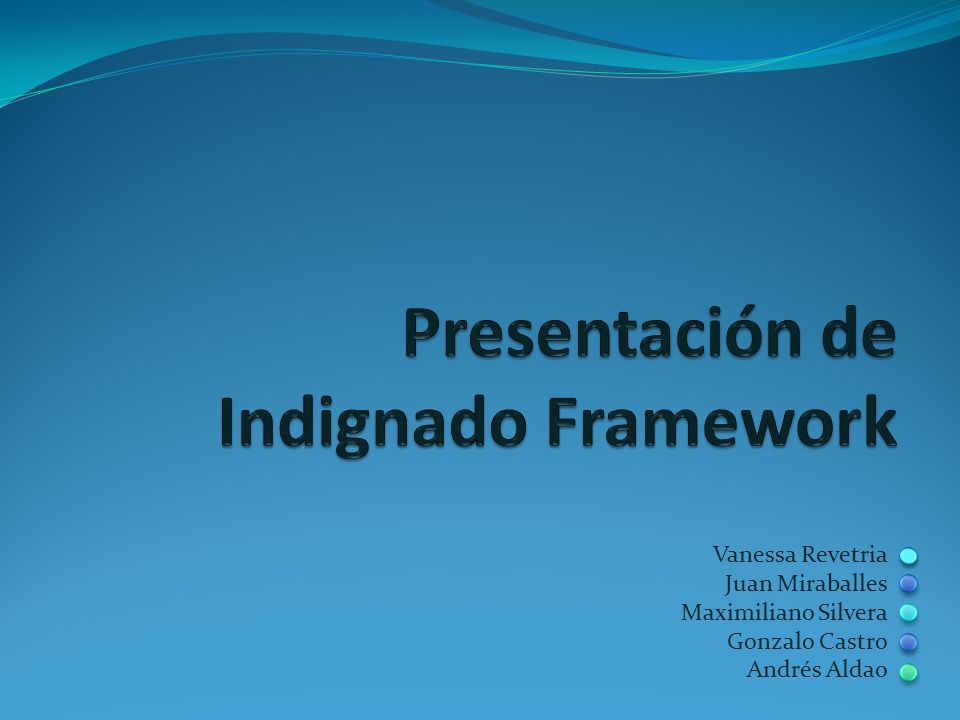 Presentación de Indignado Framework

Vanessa Revetria
Juan Miraballes
Maximiliano Silvera
Gonzalo Castro
Andrés Aldao